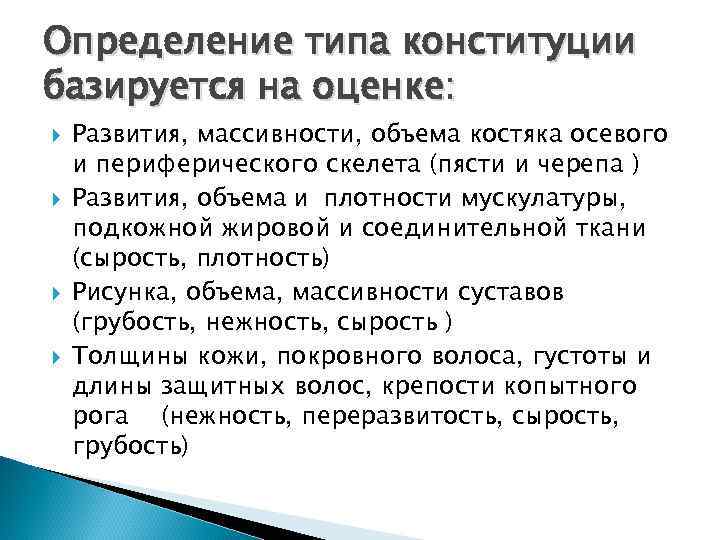 Определение типа конституции базируется на оценке:

Развития, массивности, объема костяка осевого и периферического скелета (пясти и черепа )

Развития, объема и плотности мускулатуры, подкожной жировой и соединительной ткани (сырость, плотность)

Рисунка, объема, массивности суставов (грубость, нежность, сырость )

Толщины кожи, покровного волоса, густоты и длины защитных волос, крепости копытного рога (нежность, переразвитость, сырость, грубость)